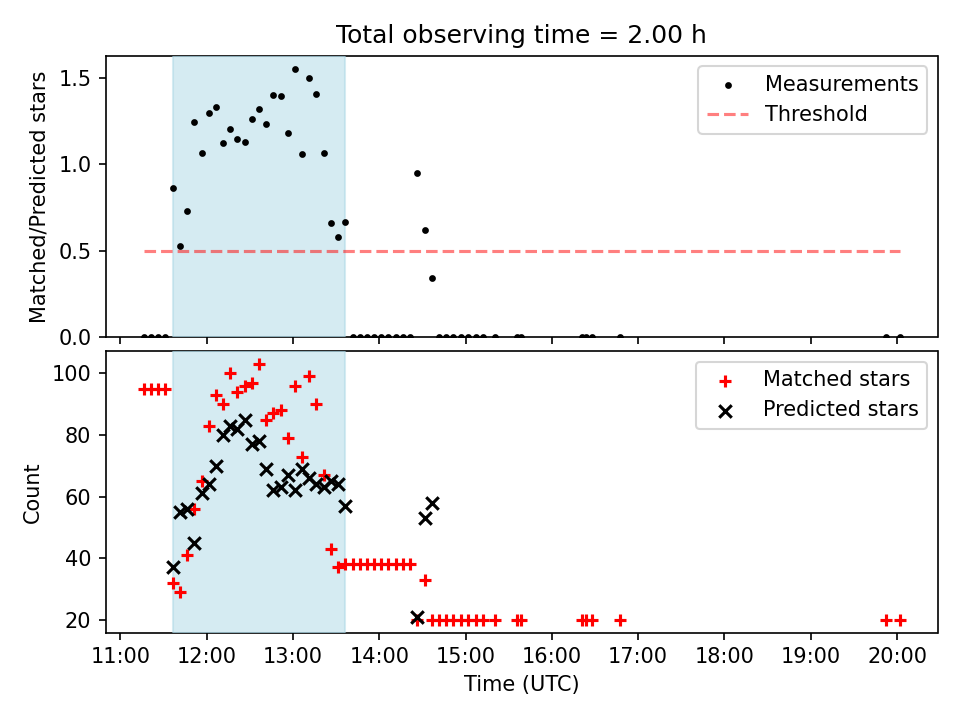 Total observing time = 2.00 h

Matched/Predicted stars

1.5
1.0
0.5
0.0

Measurements
Threshold

Count

100
80
60
40
20

Matched stars
Predicted stars

11:00 12:00 13:00 14:00 15:00 16:00 17:00 18:00 19:00 20:00

Time (UTC)